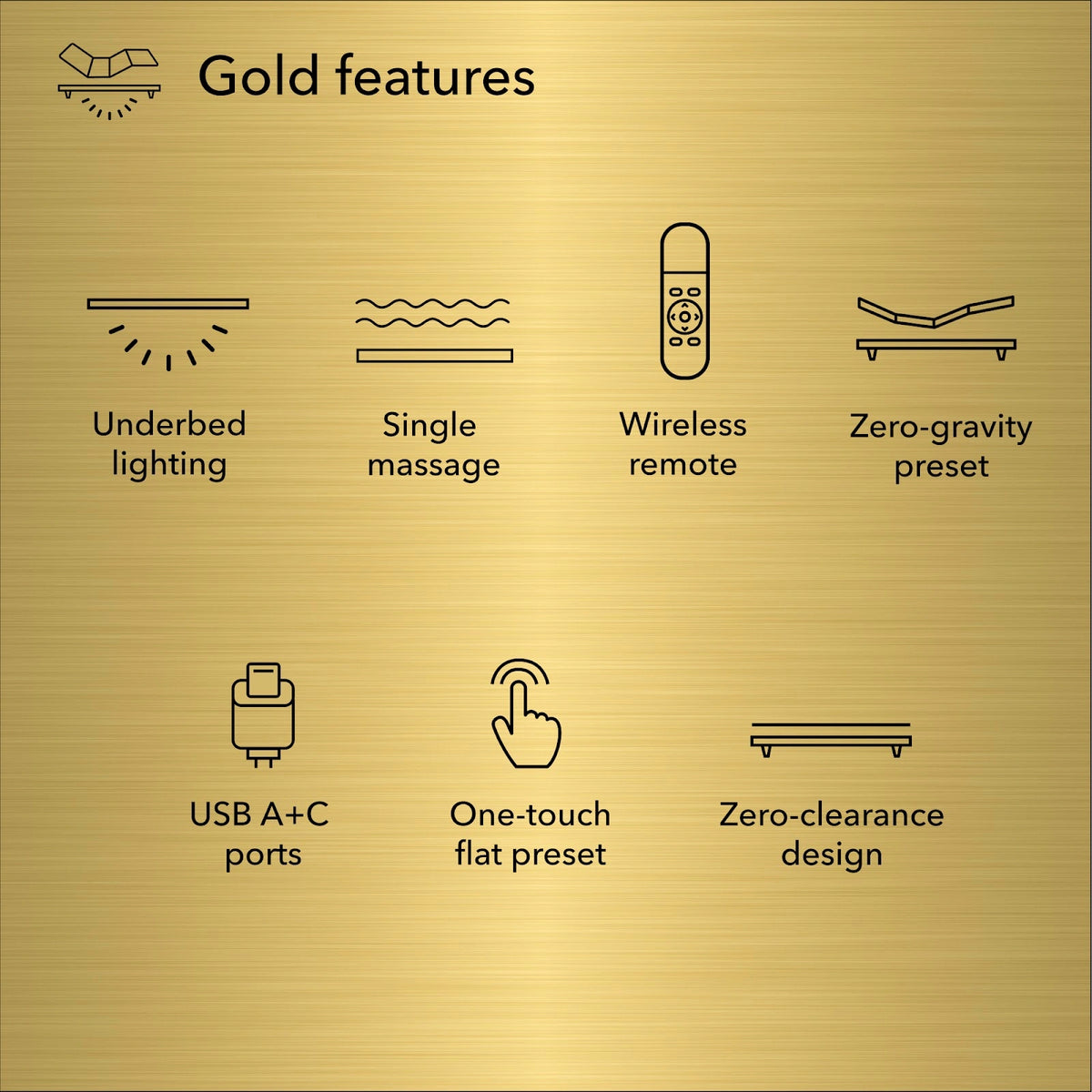 Gold features

Underbed
lighting

Single
massage

Wireless
remote

Zero-gravity
preset

USB A+C
ports

One-touch
flat preset

Zero-clearance
design